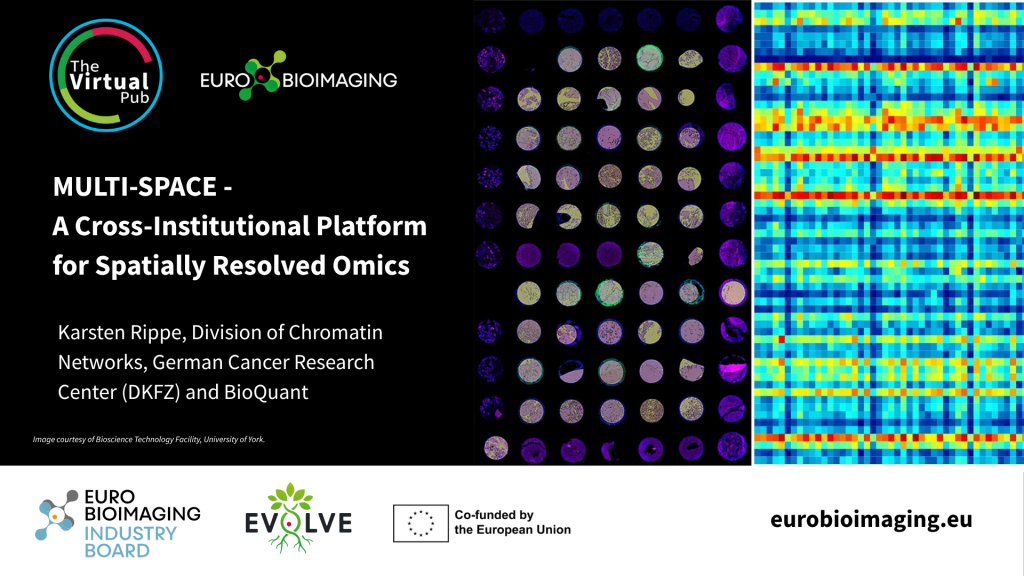 The Virtual Pub

EURO BIOIMAGING

MULTI-SPACE - A Cross-Institutional Platform for Spatially Resolved Omics

Karsten Rippe, Division of Chromatin Networks, German Cancer Research Center (DKFZ) and BioQuant

Image courtesy of Bioscience Technology Facility, University of York.

EURO BIOIMAGING INDUSTRY BOARD

EVOLVE

Co-funded by the European Union

eurobioimaging.eu